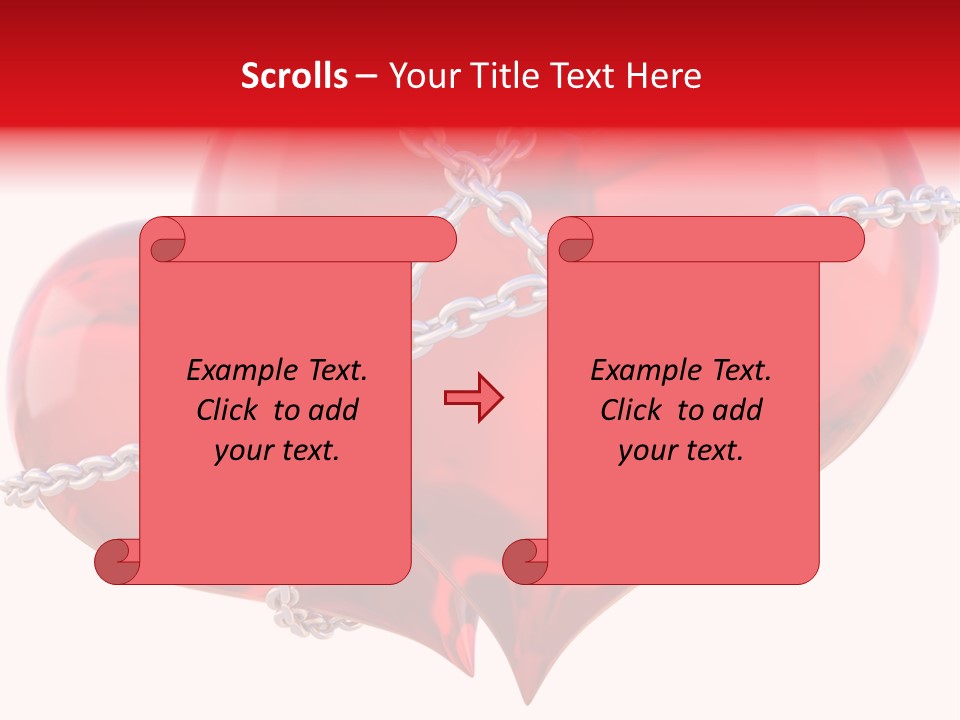 Scrolls – Your Title Text Here

Example Text. Click to add your text.

Example Text. Click to add your text.